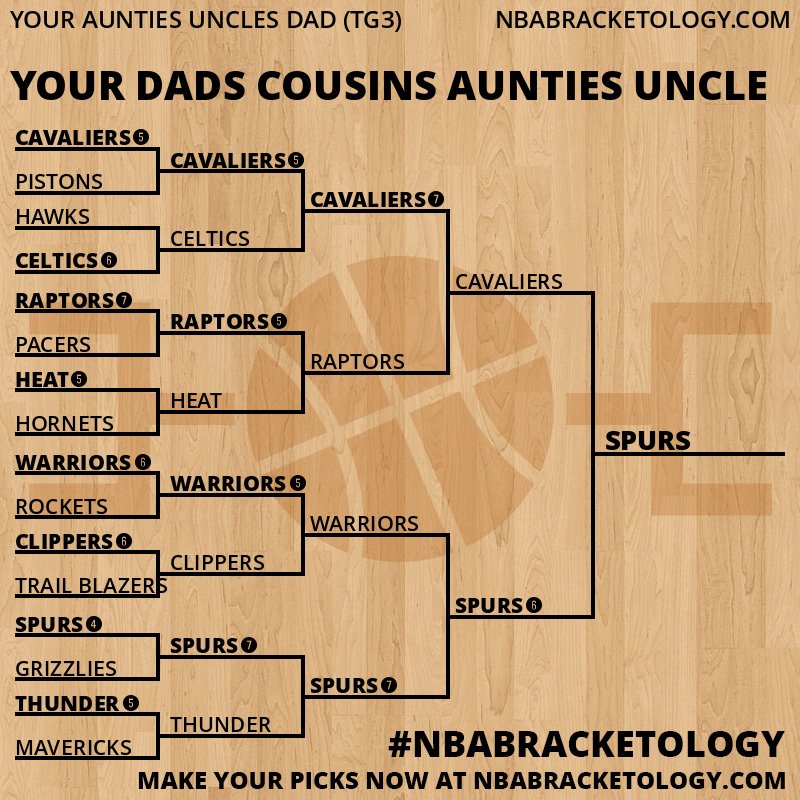 YOUR AUNTIES UNCLES DAD (TG3)
NBABRACKETOLOGY.COM

YOUR DADS COUSINS AUNTIES UNCLE

CAVALIERS 5
PISTONS
HAWKS
CELTICS 6
RAPTORS 7
PACERS
HEAT 5
HORNETS
WARRIORS 6
ROCKETS
CLIPPERS 6
TRAIL BLAZERS
SPURS 4
GRIZZLIES
THUNDER 5
MAVERICKS

CAVALIERS 5
CELTICS
RAPTORS 5
HEAT
WARRIORS 5
CLIPPERS
SPURS 7
THUNDER

CAVALIERS 7
RAPTORS
WARRIORS
SPURS 7

CAVALIERS
SPURS 6

SPURS

#NBABRACKETOLOGY
MAKE YOUR PICKS NOW AT NBABRACKETOLOGY.COM